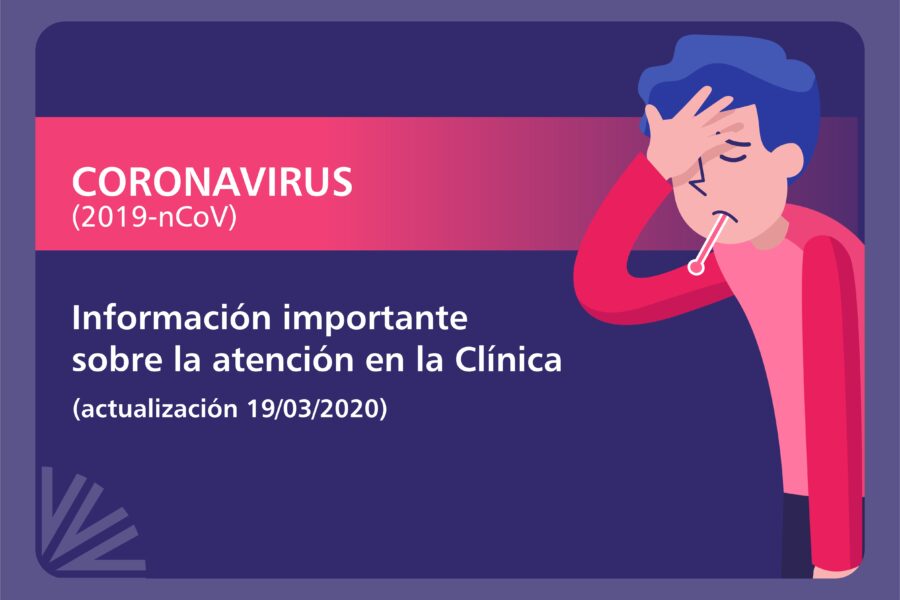 CORONAVIRUS
(2019-nCoV)

Información importante sobre la atención en la Clínica

(actualización 19/03/2020)